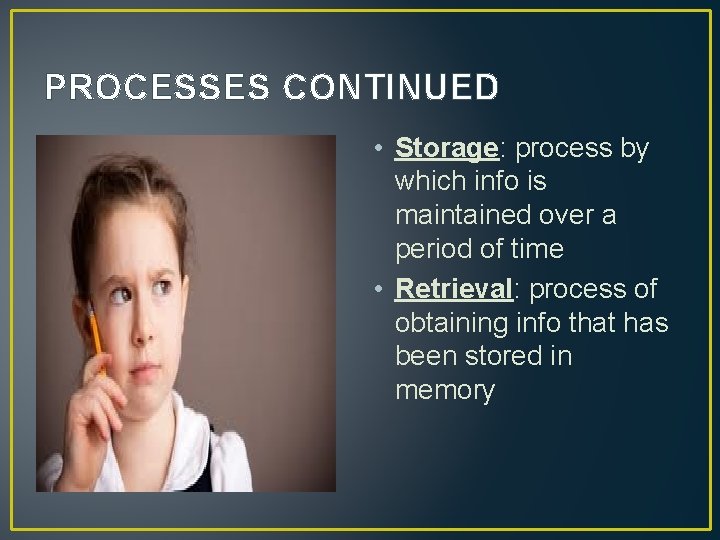 PROCESSES CONTINUED

• Storage: process by which info is maintained over a period of time
• Retrieval: process of obtaining info that has been stored in memory